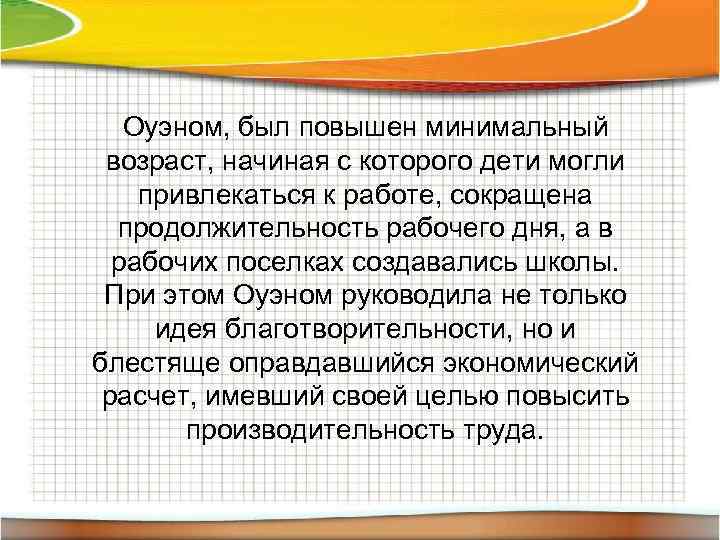 Оуэном, был повышен минимальный возраст, начиная с которого дети могли привлекаться к работе, сокращена продолжительность рабочего дня, а в рабочих поселках создавались школы. При этом Оуэном руководила не только идея благотворительности, но и блестяще оправдавшийся экономический расчет, имевший своей целью повысить производительность труда.